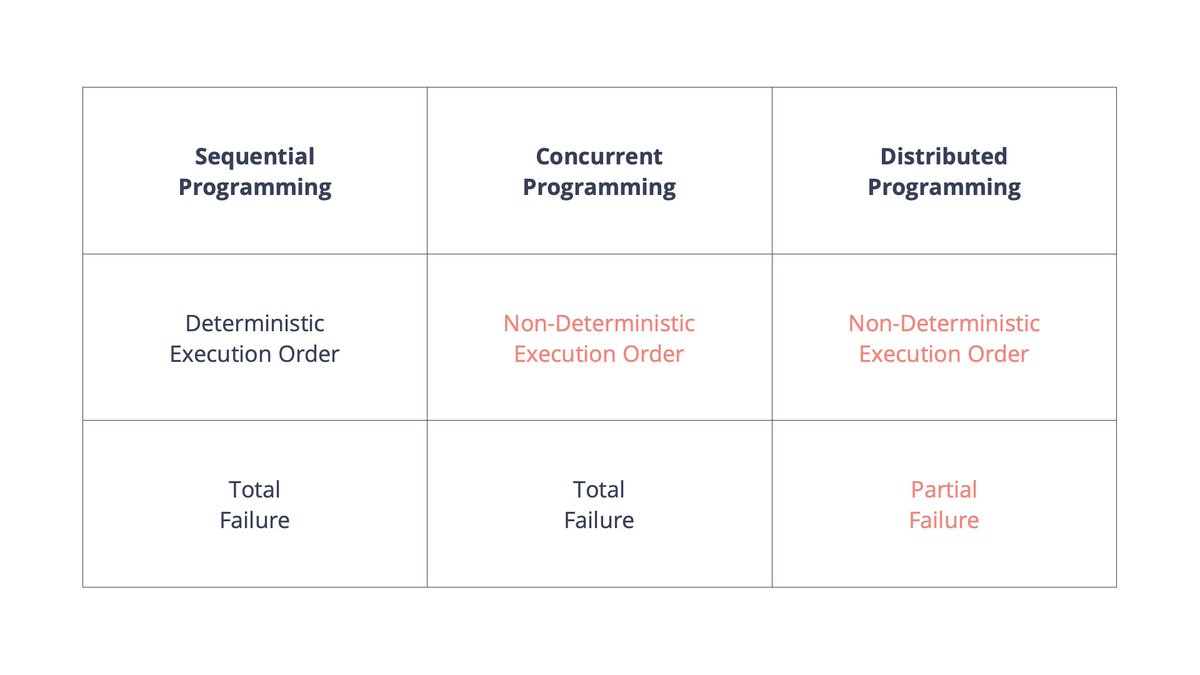 | Sequential Programming | Concurrent Programming | Distributed Programming |
|---|---|---|
| Deterministic Execution Order | Non-Deterministic Execution Order | Non-Deterministic Execution Order |
| Total Failure | Total Failure | Partial Failure |